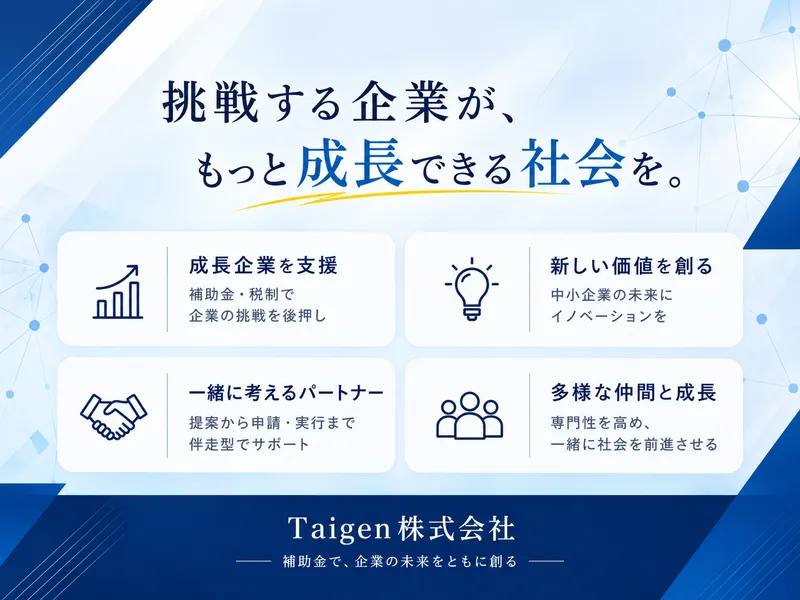 挑戦する企業が、
もっと成長できる社会を。

成長企業を支援
補助金・税制で
企業の挑戦を後押し

新しい価値を創る
中小企業の未来に
イノベーションを

一緒に考えるパートナー
提案から申請・実行まで
伴走型でサポート

多様な仲間と成長
専門性を高め、
一緒に社会を前進させる

Taigen株式会社
補助金で、企業の未来をともに創る